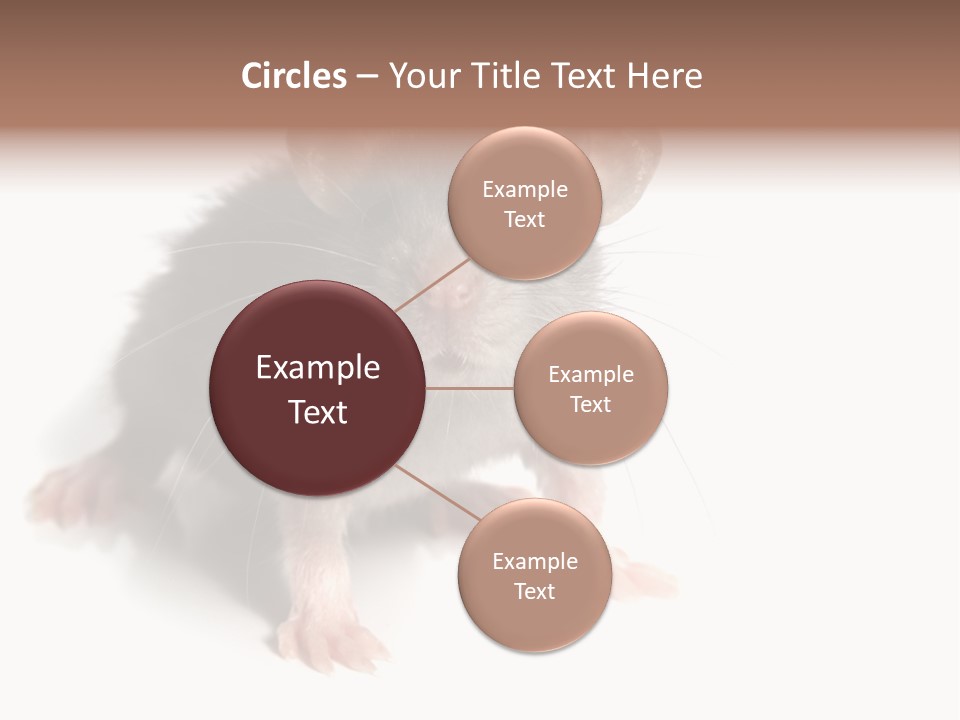 Circles – Your Title Text Here

Example Text

Example Text

Example Text

Example Text